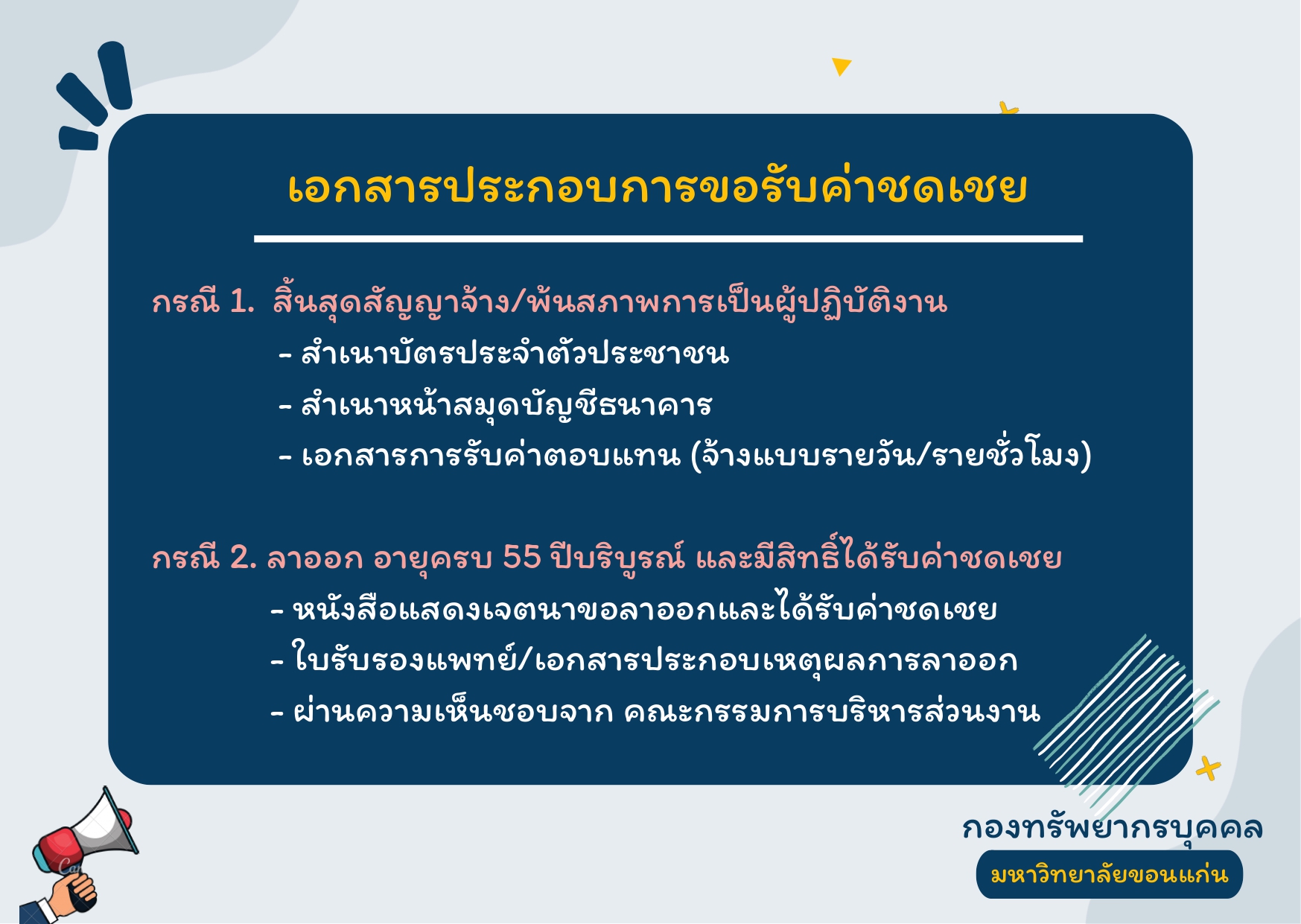 เอกสารประกอบการขอรับค่าชดเชย

กรณี 1. สิ้นสุดสัญญาจ้าง/พ้นสภาพการเป็นผู้ปฏิบัติงาน
- สำเนาบัตรประจำตัวประชาชน
- สำเนาหน้าสมุดบัญชีธนาคาร
- เอกสารการรับค่าตอบแทน (จ้างแบบรายวัน/รายชั่วโมง)

กรณี 2. ลาออก อายุครบ 55 ปีบริบูรณ์ และมีสิทธิ์ได้รับค่าชดเชย
- หนังสือแสดงเจตนาขอลาออกและได้รับค่าชดเชย
- ใบรับรองแพทย์/เอกสารประกอบเหตุผลการลาออก
- ผ่านความเห็นชอบจาก คณะกรรมการบริหารส่วนงาน

กองทรัพยากรบุคคล
มหาวิทยาลัยขอนแก่น